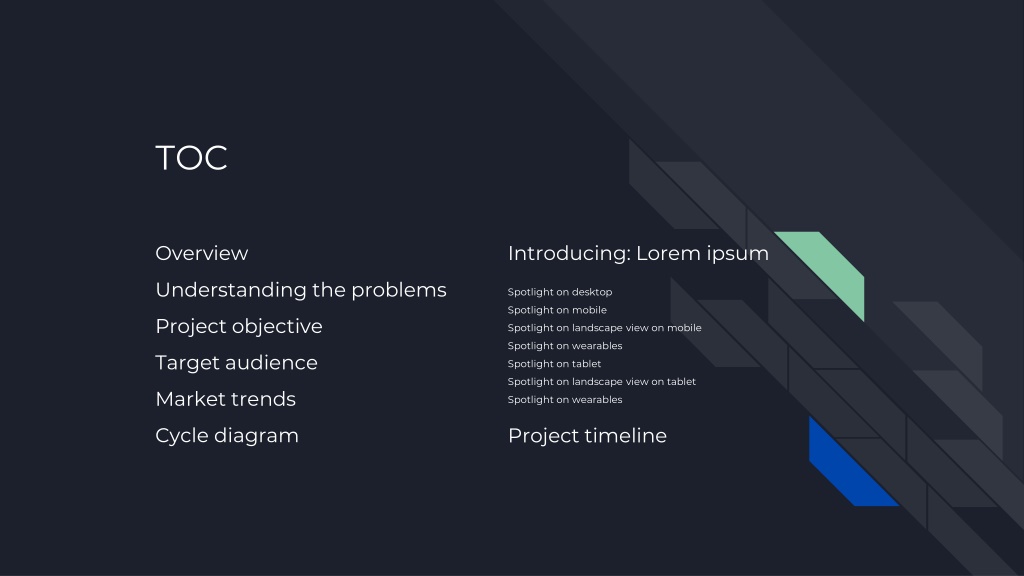 TOC

Overview
Understanding the problems
Project objective
Target audience
Market trends
Cycle diagram

Introducing: Lorem ipsum
Spotlight on desktop
Spotlight on mobile
Spotlight on landscape view on mobile
Spotlight on wearables
Spotlight on tablet
Spotlight on landscape view on tablet
Spotlight on wearables
Project timeline